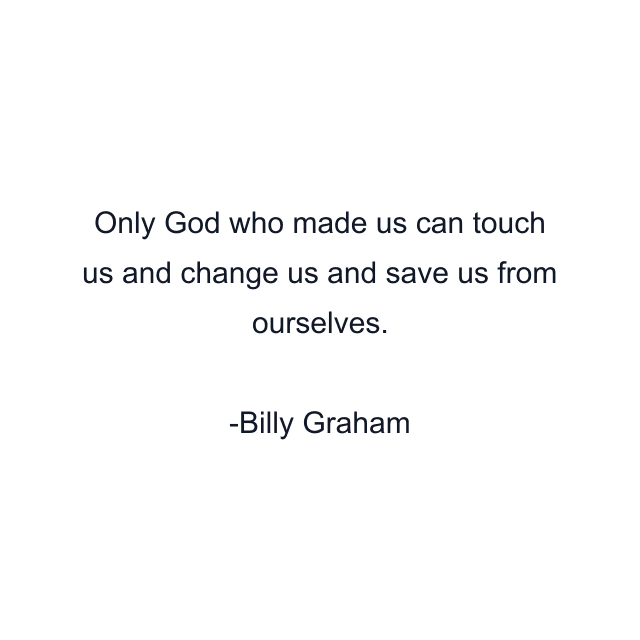 Only God who made us can touch us and change us and save us from ourselves.

-Billy Graham